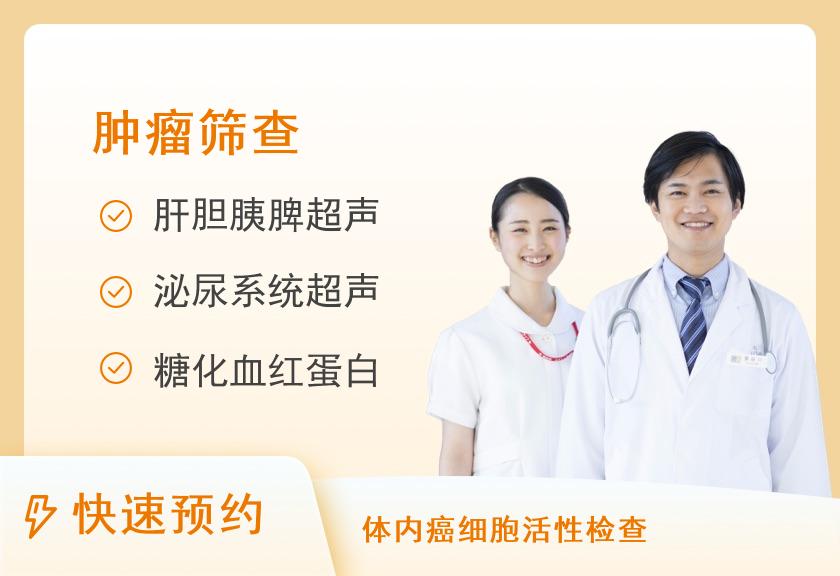 肿瘤筛查

肝胆胰脾超声

泌尿系统超声

糖化血红蛋白

快速预约

体内癌细胞活性检查